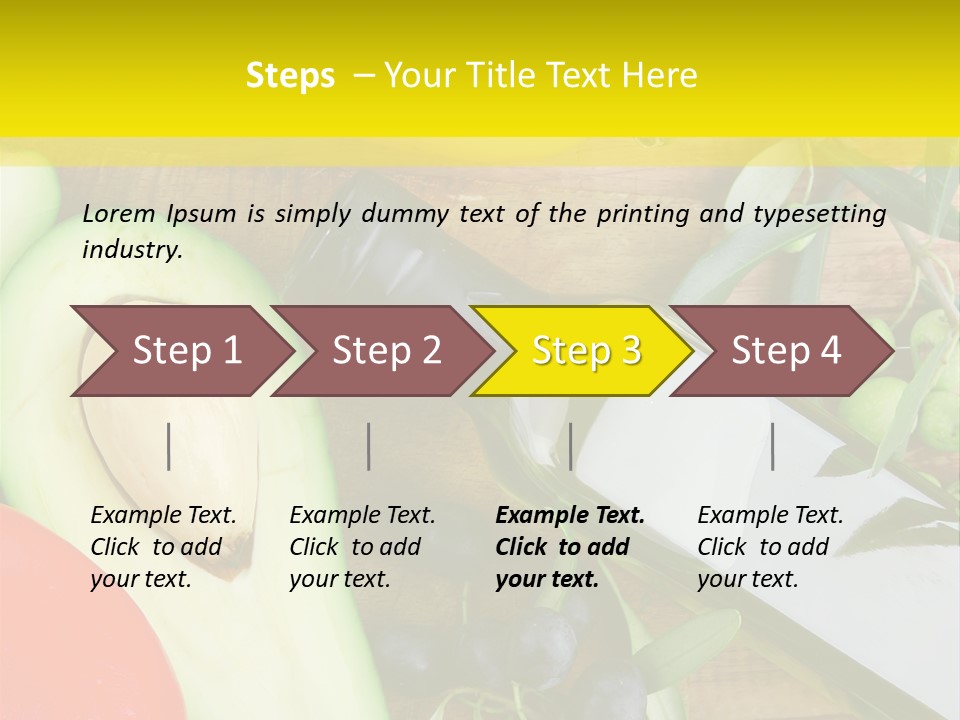 Steps – Your Title Text Here

Lorem Ipsum is simply dummy text of the printing and typesetting industry.

Step 1

Step 2

Step 3

Step 4

Example Text. Click to add your text.

Example Text. Click to add your text.

Example Text. Click to add your text.

Example Text. Click to add your text.